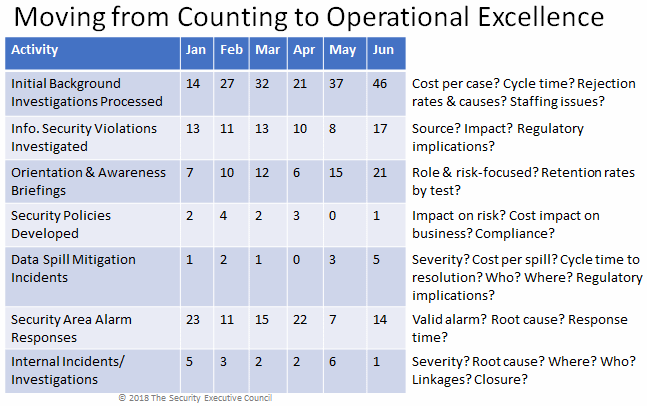 Moving from Counting to Operational Excellence

| Activity | Jan | Feb | Mar | Apr | May | Jun | |
|---|---|---|---|---|---|---|---|
| Initial Background Investigations Processed | 14 | 27 | 32 | 21 | 37 | 46 | Cost per case? Cycle time? Rejection rates & causes? Staffing issues? |
| Info. Security Violations Investigated | 13 | 11 | 13 | 10 | 8 | 17 | Source? Impact? Regulatory implications? |
| Orientation & Awareness Briefings | 7 | 10 | 12 | 6 | 15 | 21 | Role & risk-focused? Retention rates by test? |
| Security Policies Developed | 2 | 4 | 2 | 3 | 0 | 1 | Impact on risk? Cost impact on business? Compliance? |
| Data Spill Mitigation Incidents | 1 | 2 | 1 | 0 | 3 | 5 | Severity? Cost per spill? Cycle time to resolution? Who? Where? Regulatory implications? |
| Security Area Alarm Responses | 23 | 11 | 15 | 22 | 7 | 14 | Valid alarm? Root cause? Response time? |
| Internal Incidents/ Investigations | 5 | 3 | 2 | 2 | 6 | 1 | Severity? Root cause? Where? Who? Linkages? Closure? |

© 2018 The Security Executive Council